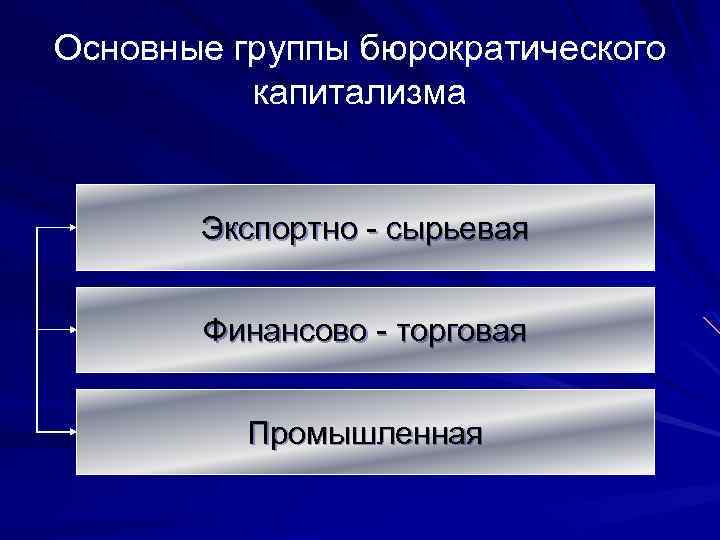 Основные группы бюрократического капитализма

Экспортно - сырьевая

Финансово - торговая

Промышленная